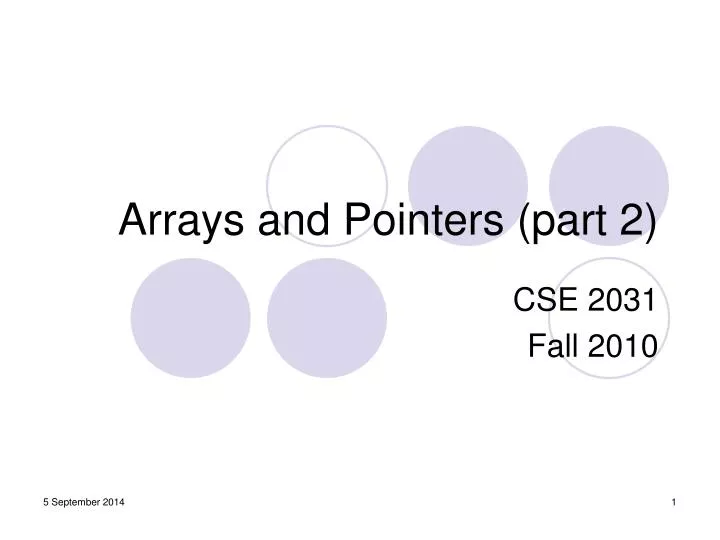 Arrays and Pointers (part 2)

CSE 2031
Fall 2010

5 September 2014

1